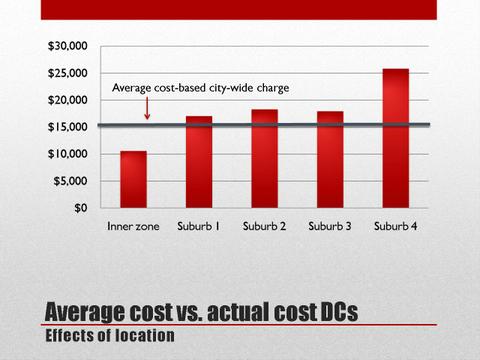 $30,000
$25,000
$20,000
$15,000
$10,000
$5,000
$0

Average cost-based city-wide charge

Inner zone
Suburb 1
Suburb 2
Suburb 3
Suburb 4

Average cost vs. actual cost DCs

Effects of location